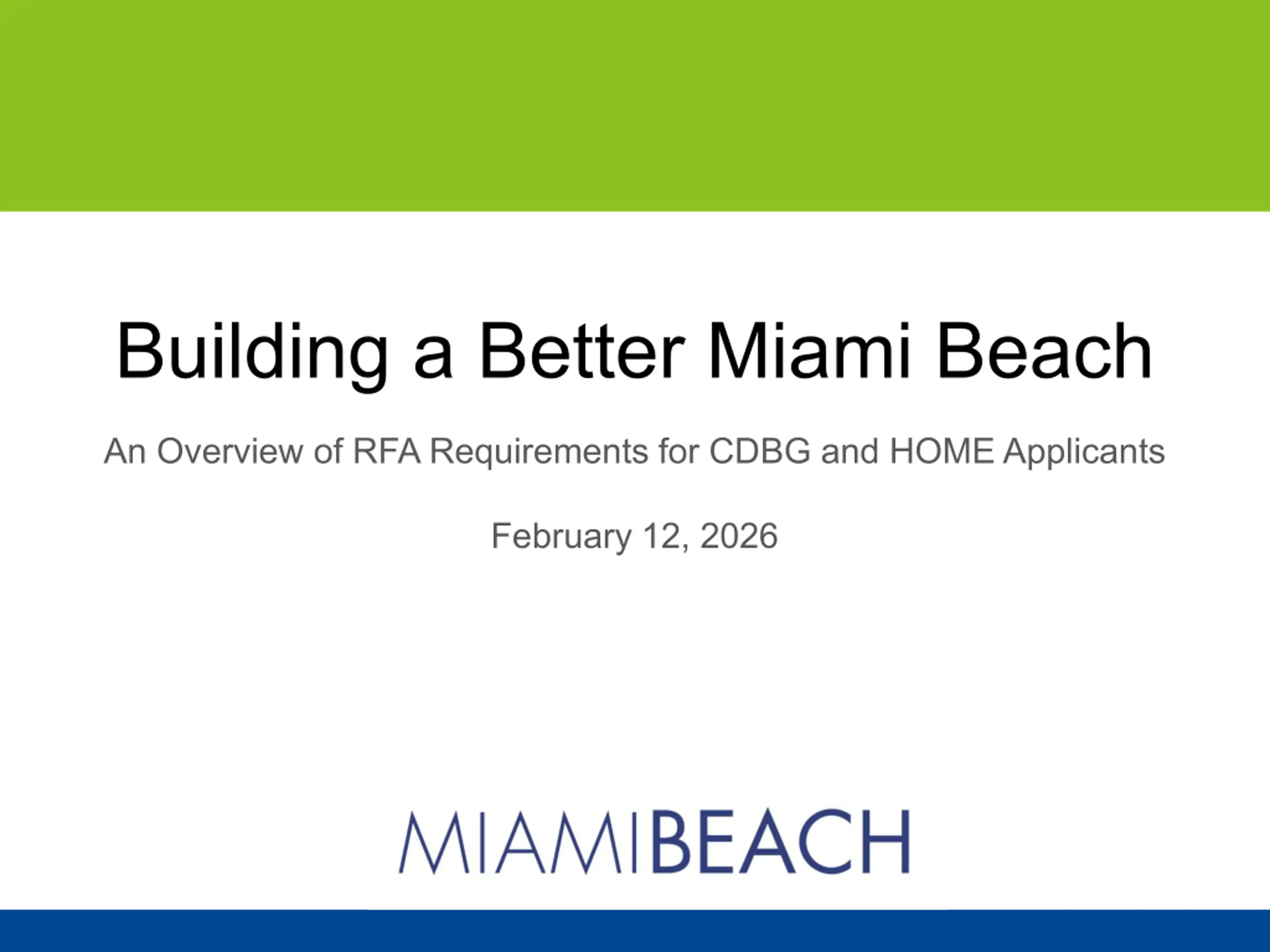 Building a Better Miami Beach

An Overview of RFA Requirements for CDBG and HOME Applicants

February 12, 2026

MIAMIBEACH